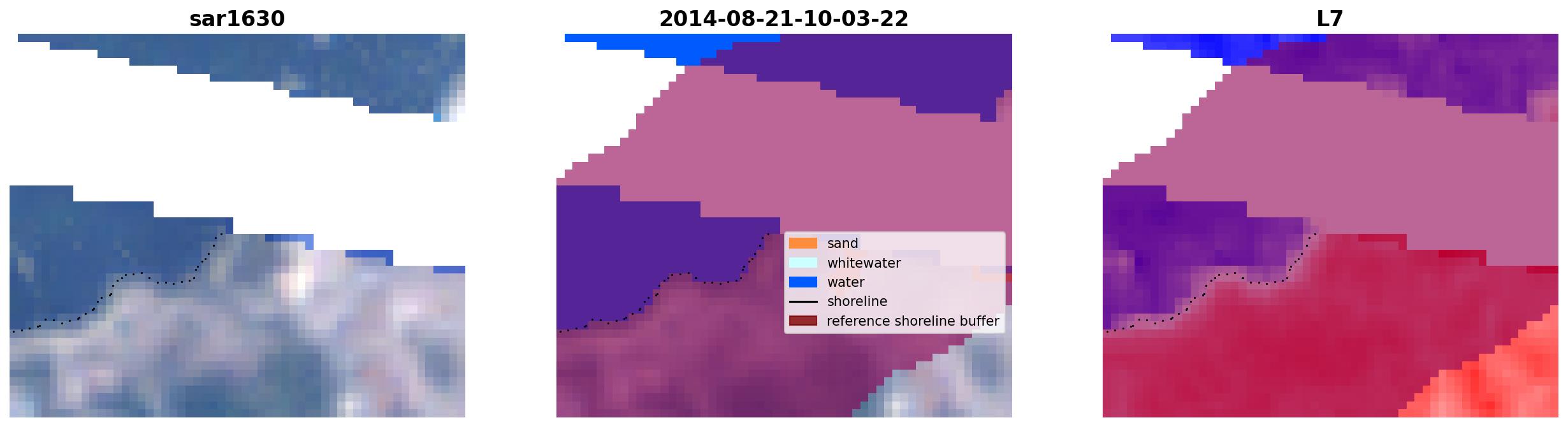 sar1630

2014-08-21-10-03-22

sand
whitewater
water
shoreline
reference shoreline buffer

L7